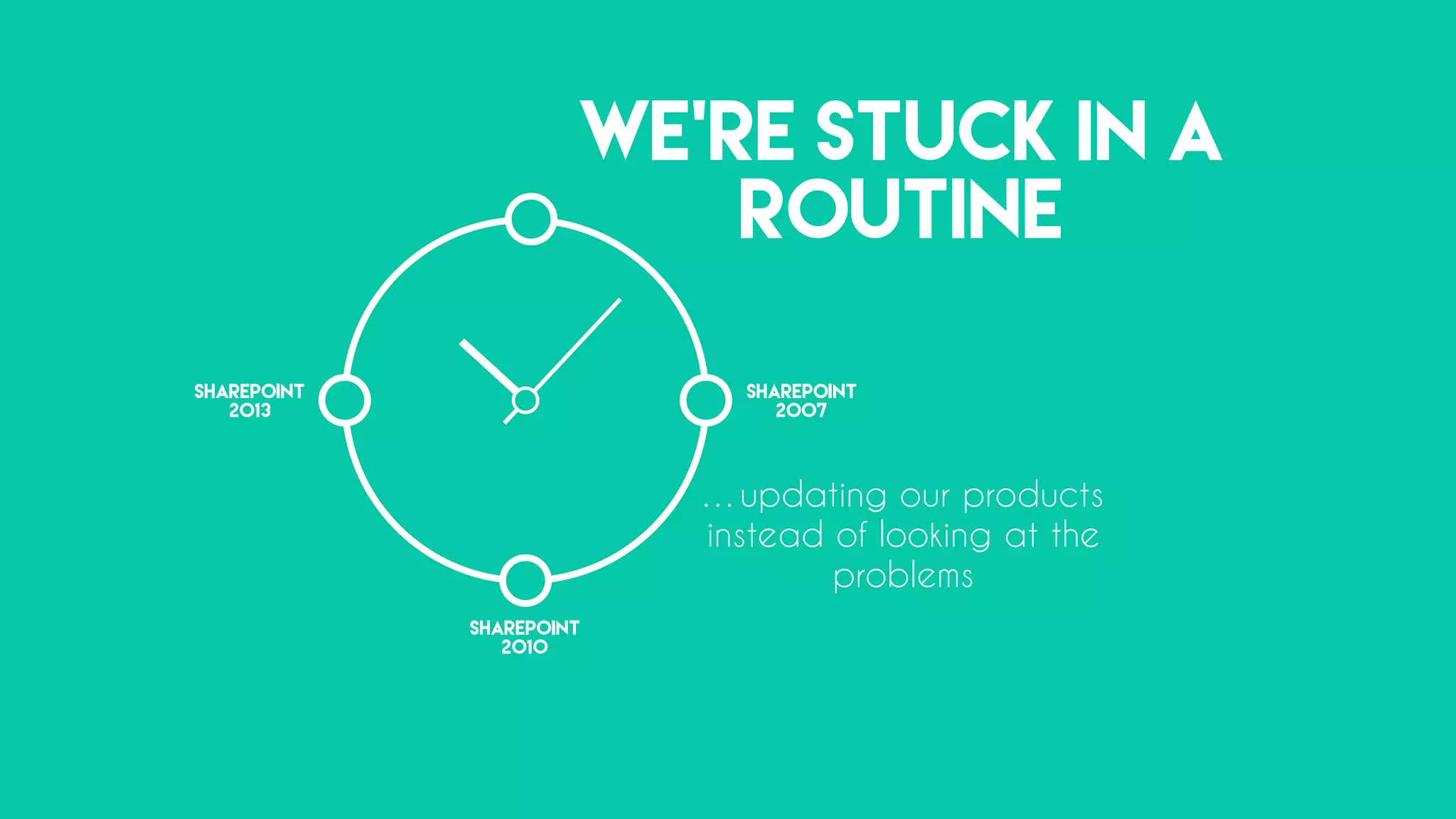 WE'RE STUCK IN A ROUTINE

SHAREPOINT 2013

SHAREPOINT 2007

SHAREPOINT 2010

...updating our products instead of looking at the problems